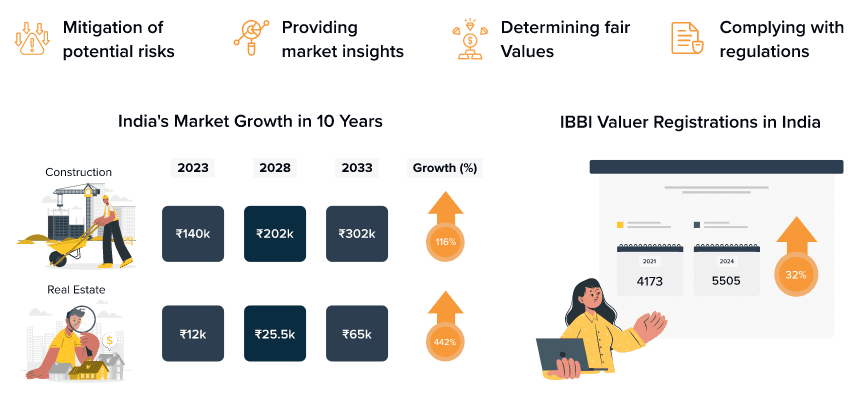 Mitigation of potential risks

Providing market insights

Determining fair Values

Complying with regulations

India's Market Growth in 10 Years

|  | 2023 | 2028 | 2033 | Growth (%) |
|---|---|---|---|---|
| Construction | ₹140k | ₹202k | ₹302k | 116% |
| Real Estate | ₹12k | ₹25.5k | ₹65k | 442% |

IBBI Valuer Registrations in India

2021
4173

2024
5505

32%